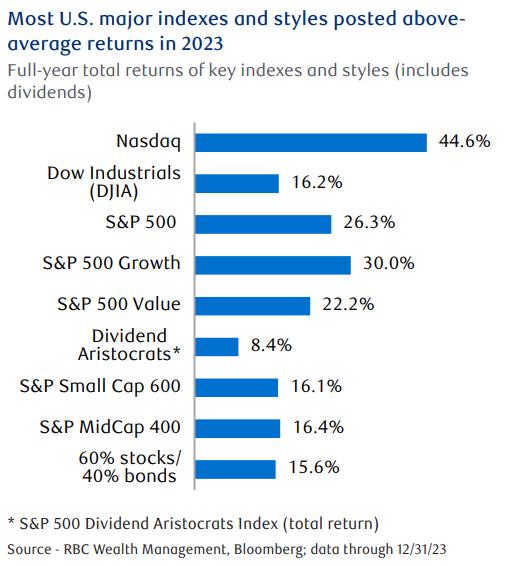 Most U.S. major indexes and styles posted above-average returns in 2023

Full-year total returns of key indexes and styles (includes dividends)

Nasdaq 44.6%
Dow Industrials (DJIA) 16.2%
S&P 500 26.3%
S&P 500 Growth 30.0%
S&P 500 Value 22.2%
Dividend Aristocrats* 8.4%
S&P Small Cap 600 16.1%
S&P MidCap 400 16.4%
60% stocks/ 40% bonds 15.6%

* S&P 500 Dividend Aristocrats Index (total return)

Source - RBC Wealth Management, Bloomberg; data through 12/31/23